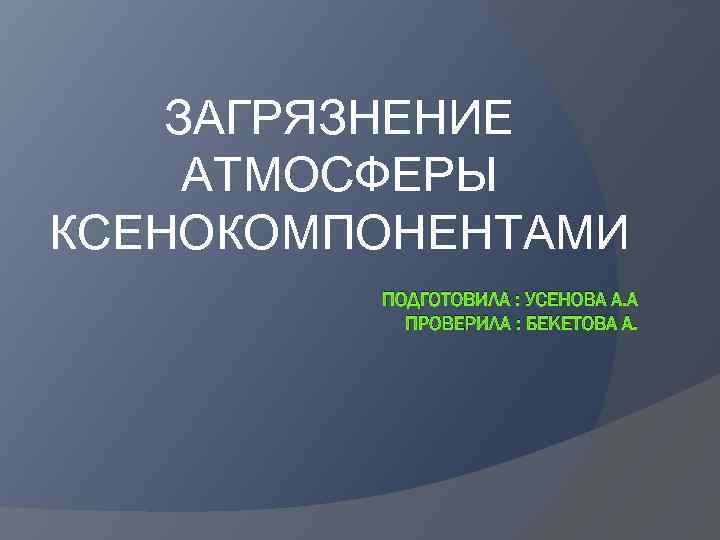 ЗАГРЯЗНЕНИЕ АТМОСФЕРЫ КСЕНОКОМПОНЕНТАМИ

ПОДГОТОВИЛА : УСЕНОВА А.А
ПРОВЕРИЛА : БЕКЕТОВА А.